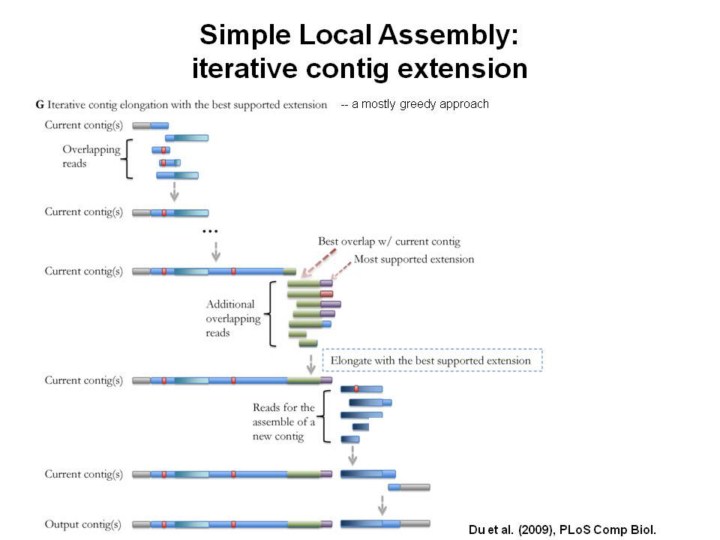 Simple Local Assembly:
iterative contig extension

G Iterative contig elongation with the best supported extension -- a mostly greedy approach

Current contig(s)

Overlapping reads

Current contig(s)

...

Best overlap w/ current contig

Most supported extension

Current contig(s)

Additional overlapping reads

Elongate with the best supported extension

Current contig(s)

Reads for the assemble of a new contig

Current contig(s)

Output contig(s)

Du et al. (2009), PLoS Comp Biol.